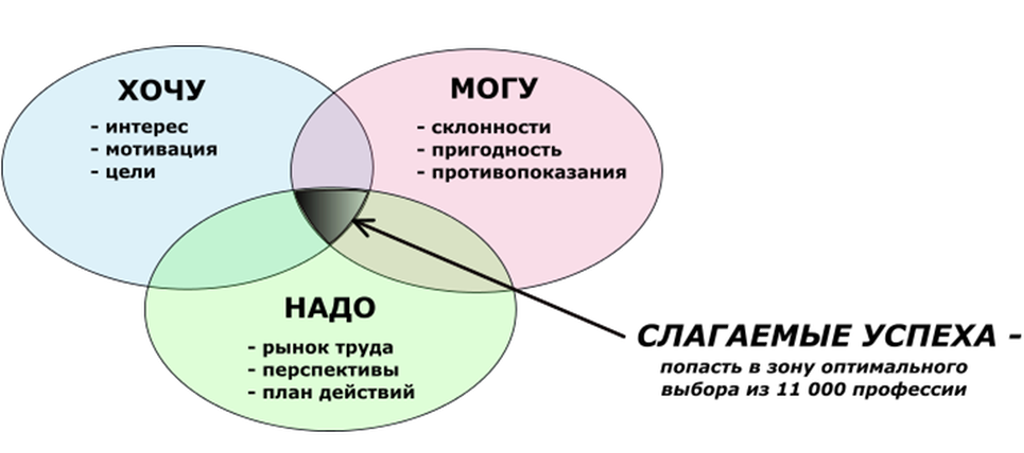 ХОЧУ
- интерес
- мотивация
- цели

МОГУ
- склонности
- пригодность
- противопоказания

НАДО
- рынок труда
- перспективы
- план действий

СЛАГАЕМЫЕ УСПЕХА -
попасть в зону оптимального выбора из 11 000 профессии